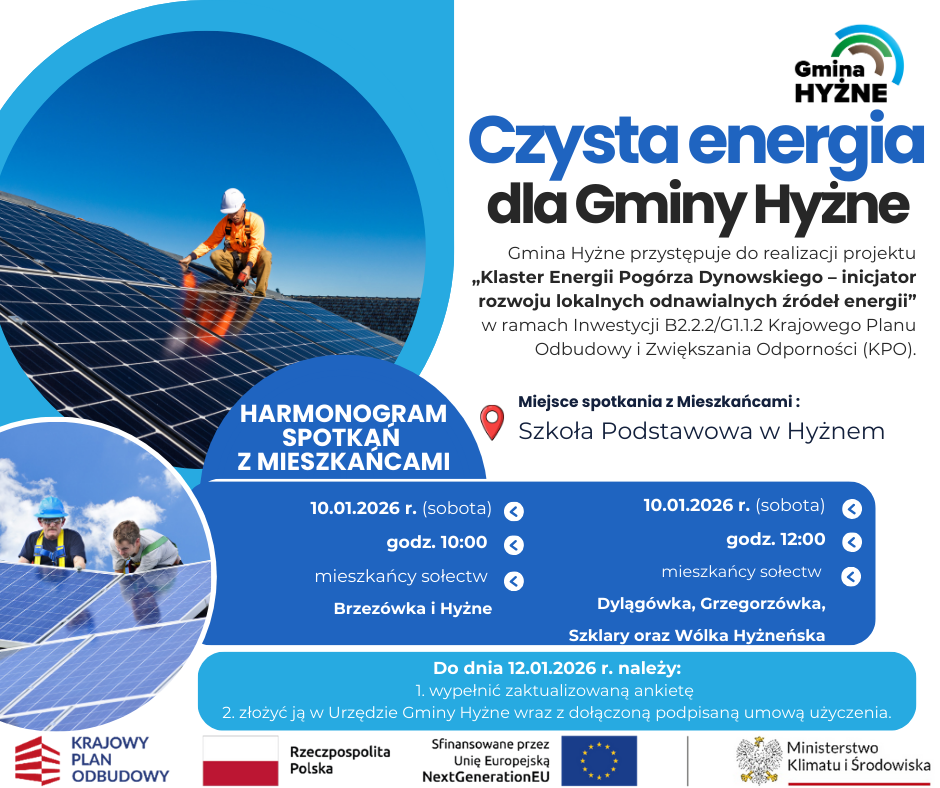 Gmina HYŻNE

Czysta energia dla Gminy Hyżne

Gmina Hyżne przystępuje do realizacji projektu „Klaster Energii Pogórza Dynowskiego – inicjator rozwoju lokalnych odnawialnych źródeł energii” w ramach Inwestycji B2.2.2/G1.1.2 Krajowego Planu Odbudowy i Zwiększania Odporności (KPO).

HARMONOGRAM SPOTKAŃ Z MIESZKAŃCAMI

Miejsce spotkania z Mieszkańcami :
Szkoła Podstawowa w Hyżnem

10.01.2026 r. (sobota)
godz. 10:00
mieszkańcy sołectw
Brzezówka i Hyżne

10.01.2026 r. (sobota)
godz. 12:00
mieszkańcy sołectw
Dylągówka, Grzegorzówka, Szklary oraz Wólka Hyżneńska

Do dnia 12.01.2026 r. należy:
1. wypełnić zaktualizowaną ankietę
2. złożyć ją w Urzędzie Gminy Hyżne wraz z dołączoną podpisaną umową użyczenia.

KRAJOWY PLAN ODBUDOWY

Rzeczpospolita Polska

Sfinansowane przez Unię Europejską NextGenerationEU

Ministerstwo Klimatu i Środowiska